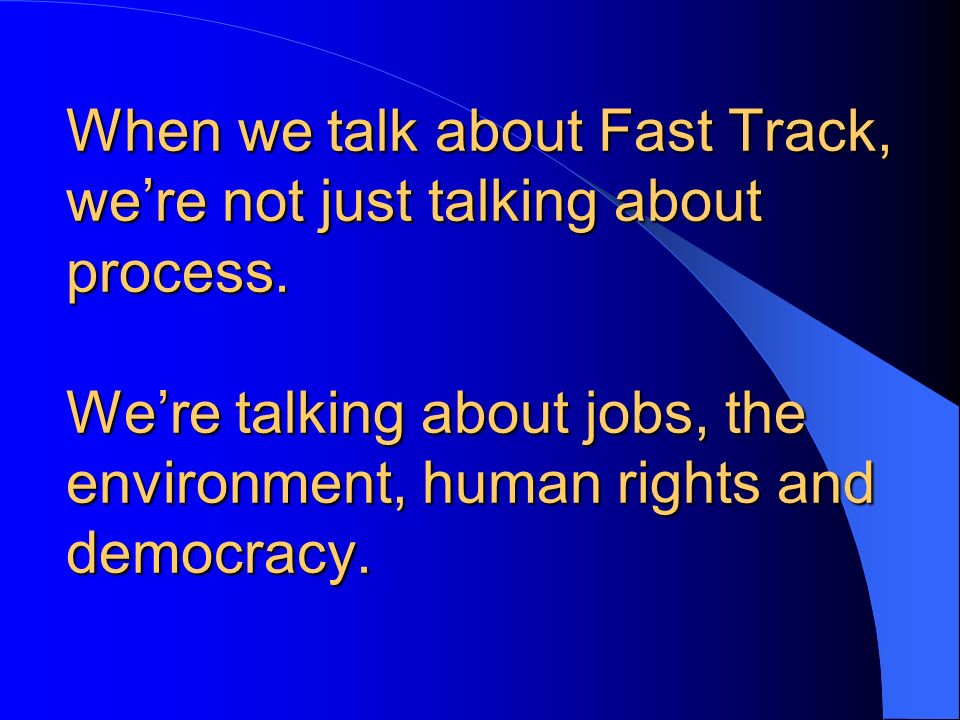 When we talk about Fast Track, we’re not just talking about process.

We’re talking about jobs, the environment, human rights and democracy.